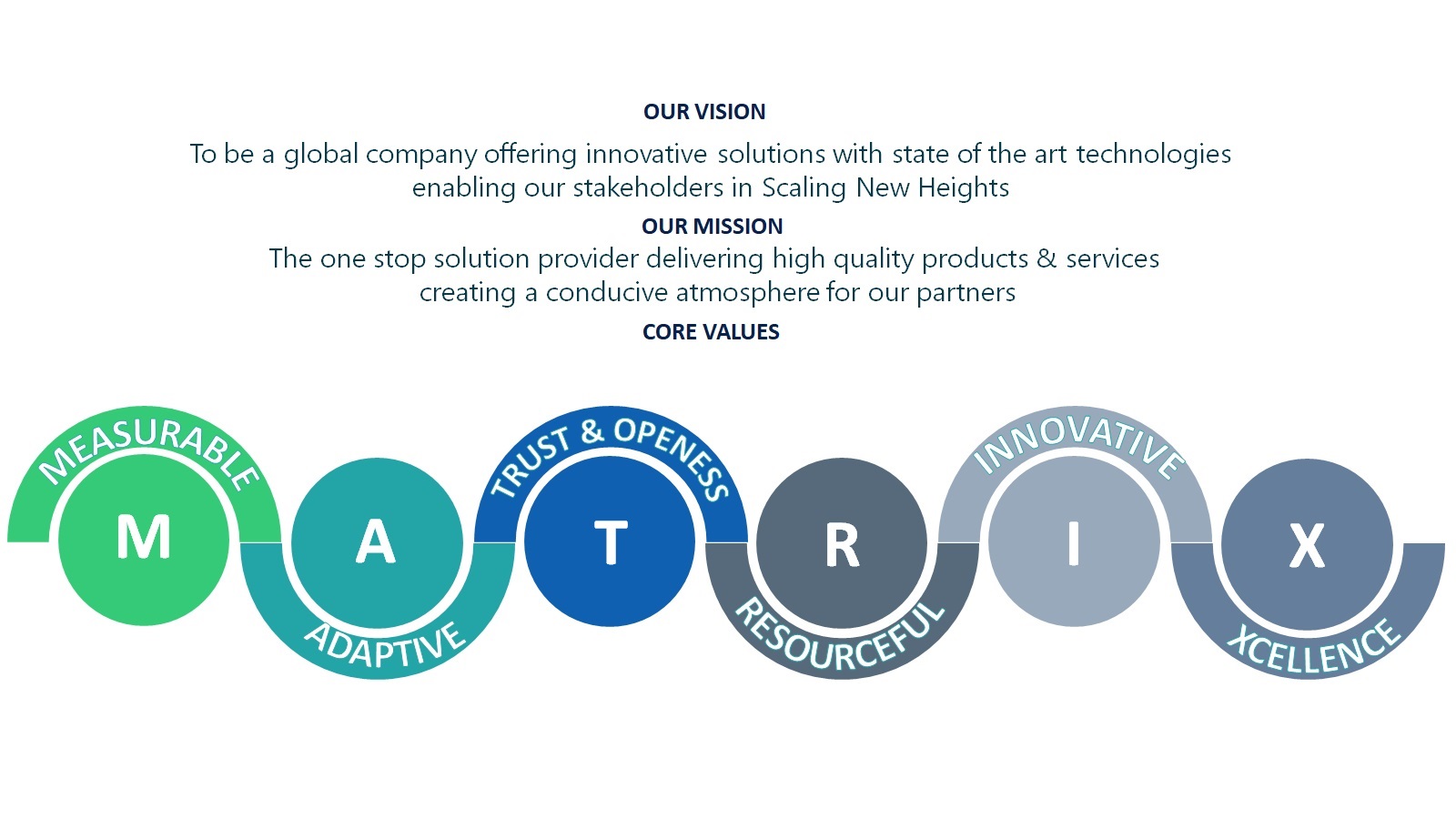 OUR VISION

To be a global company offering innovative solutions with state of the art technologies enabling our stakeholders in Scaling New Heights

OUR MISSION

The one stop solution provider delivering high quality products & services creating a conducive atmosphere for our partners

CORE VALUES

MEASURABLE
M
A
ADAPTIVE
TRUST & OPENESS
T
R
RESOURCEFUL
INNOVATIVE
I
X
XCELLENCE